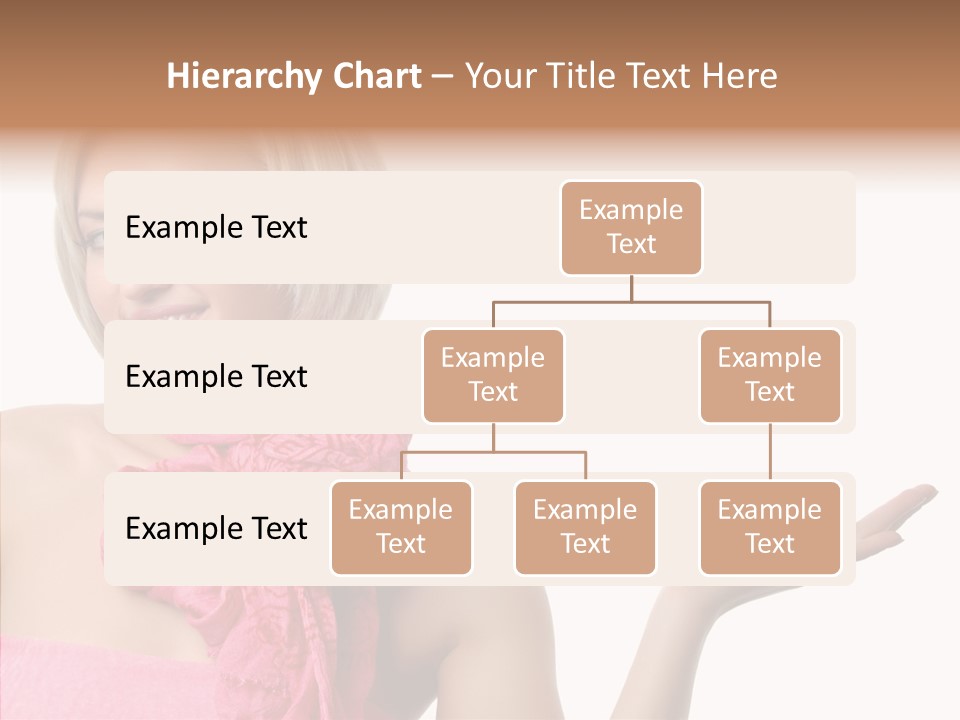 Hierarchy Chart – Your Title Text Here

Example Text

Example Text

Example Text

Example Text

Example Text

Example Text

Example Text

Example Text

Example Text